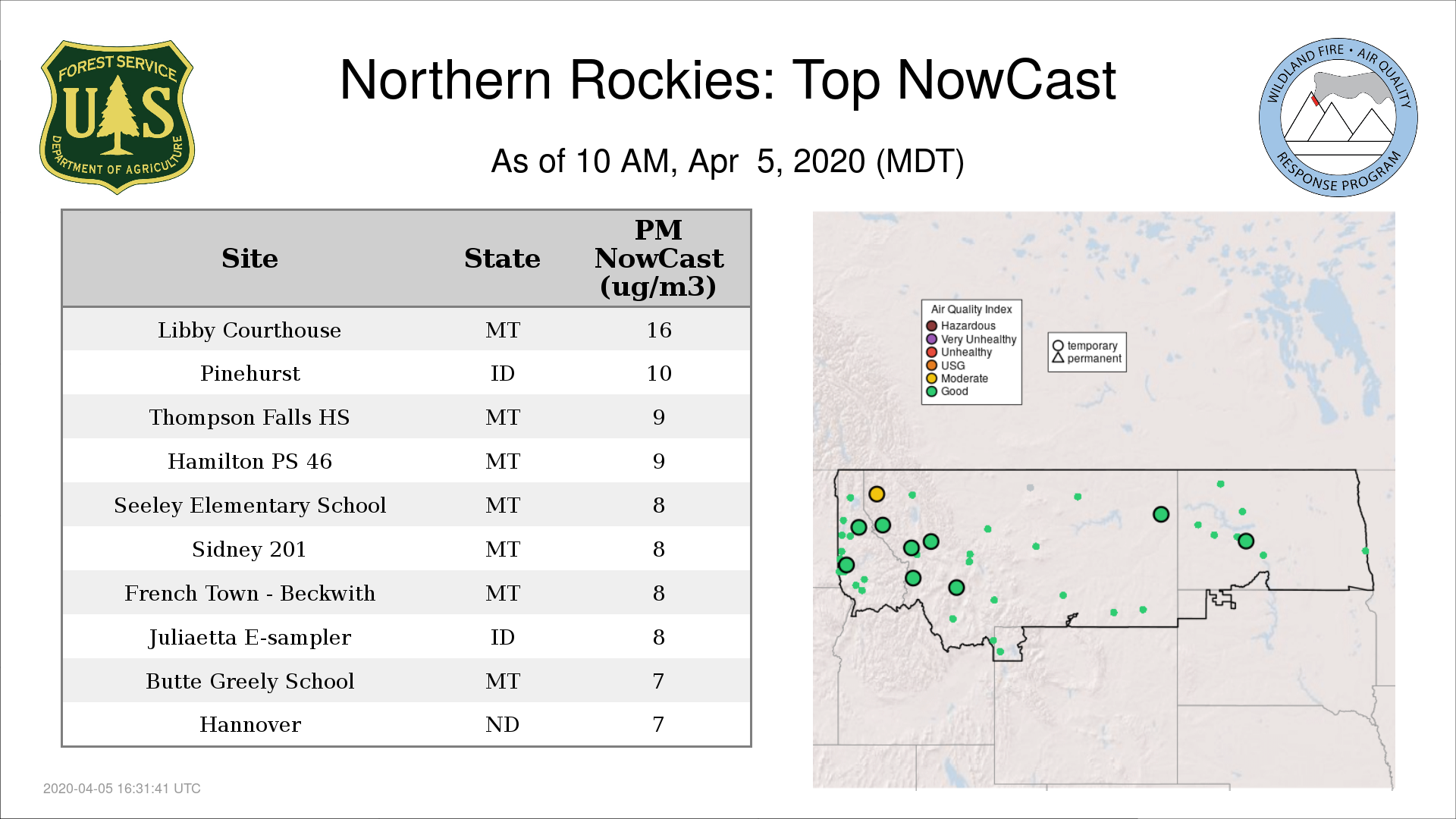 FOREST SERVICE
U S
DEPARTMENT OF AGRICULTURE

Northern Rockies: Top NowCast

As of 10 AM, Apr 5, 2020 (MDT)

WILDLAND FIRE • AIR QUALITY
RESPONSE PROGRAM

| Site | State | PM NowCast (ug/m3) |
|---|---|---|
| Libby Courthouse | MT | 16 |
| Pinehurst | ID | 10 |
| Thompson Falls HS | MT | 9 |
| Hamilton PS 46 | MT | 9 |
| Seeley Elementary School | MT | 8 |
| Sidney 201 | MT | 8 |
| French Town - Beckwith | MT | 8 |
| Juliaetta E-sampler | ID | 8 |
| Butte Greely School | MT | 7 |
| Hannover | ND | 7 |

Air Quality Index
Hazardous
Very Unhealthy
Unhealthy
USG
Moderate
Good

temporary
permanent

2020-04-05 16:31:41 UTC